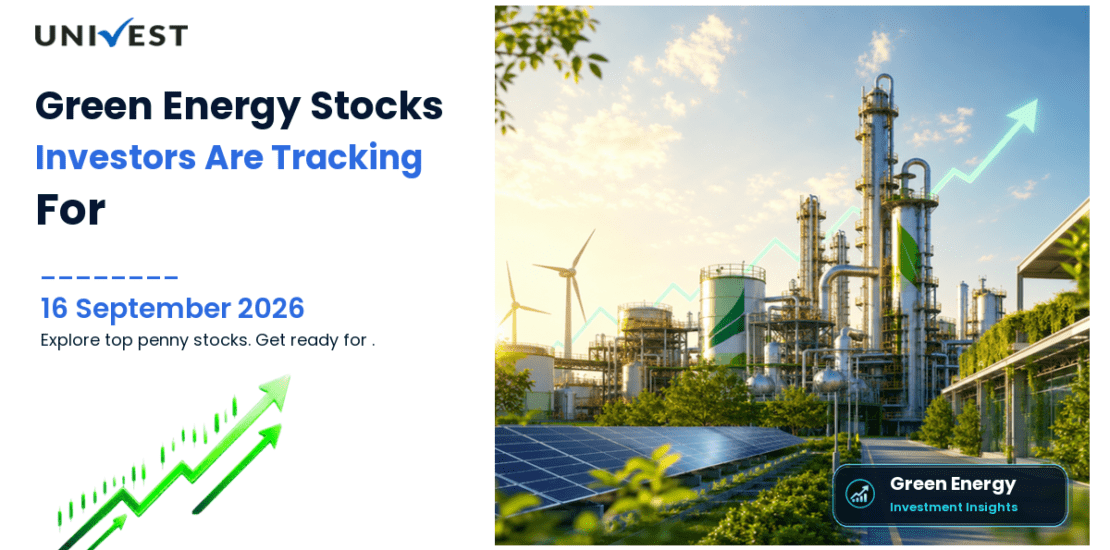 UNIVEST

Green Energy Stocks
Investors Are Tracking
For

16 September 2026
Explore top penny stocks. Get ready for .

Green Energy
Investment Insights